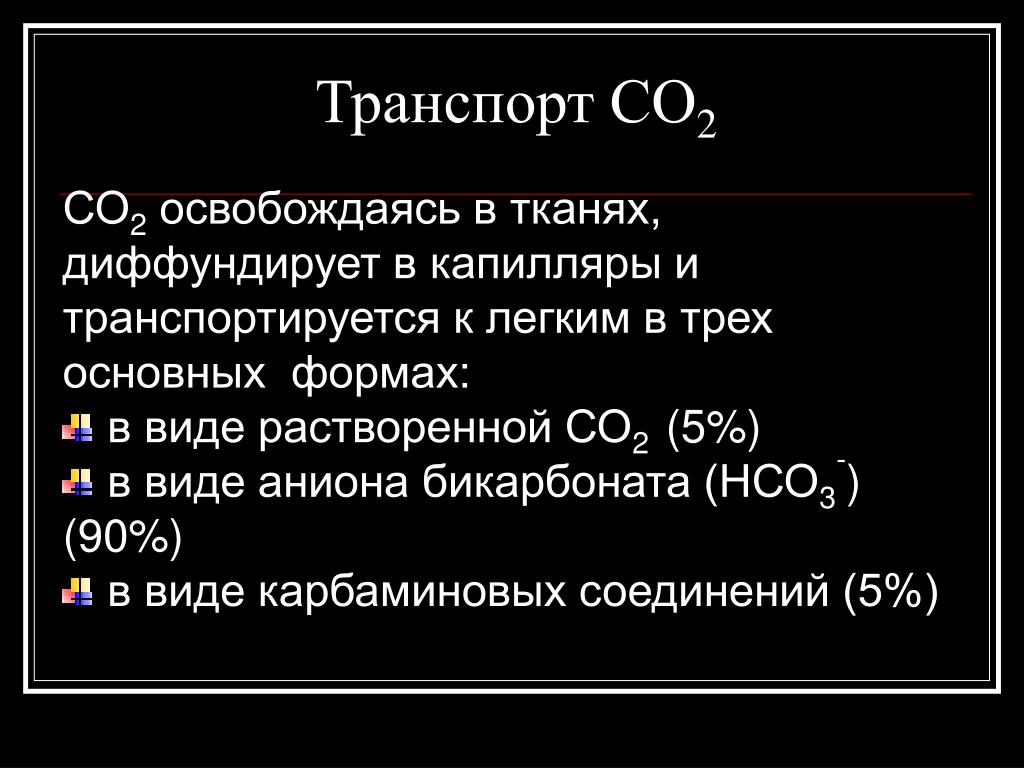 Транспорт $CO_2$

$CO_2$ освобождаясь в тканях, диффундирует в капилляры и транспортируется к легким в трех основных формах:
в виде растворенной $CO_2$ (5%)
в виде аниона бикарбоната ($HCO_3^-$) (90%)
в виде карбаминовых соединений (5%)